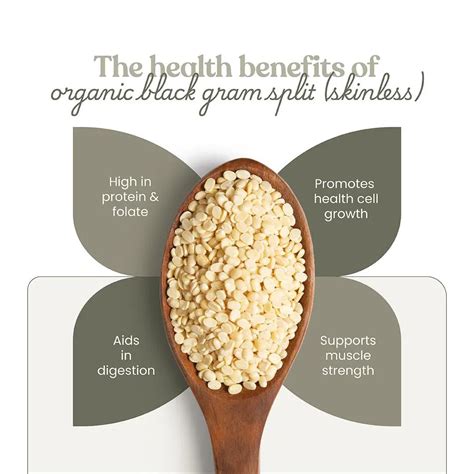 The health benefits of
organic black gram split (skinless)

High in protein & folate

Promotes health cell growth

Aids in digestion

Supports muscle strength